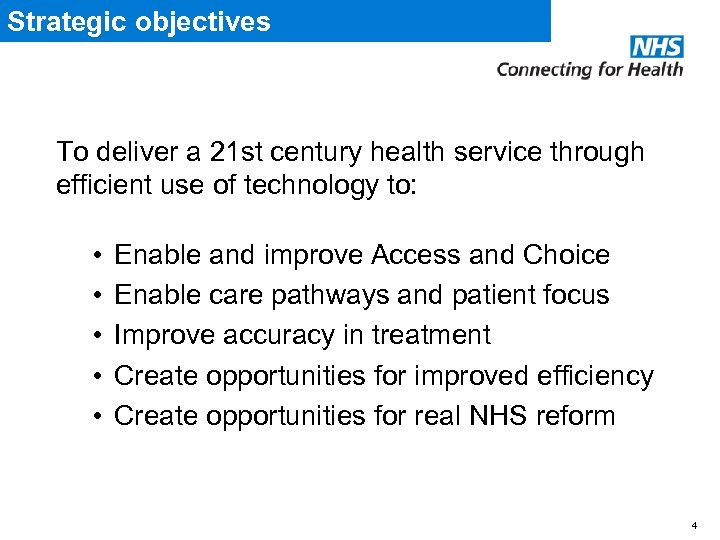 Strategic objectives

NHS
Connecting for Health

To deliver a 21st century health service through efficient use of technology to:

• Enable and improve Access and Choice
• Enable care pathways and patient focus
• Improve accuracy in treatment
• Create opportunities for improved efficiency
• Create opportunities for real NHS reform

4